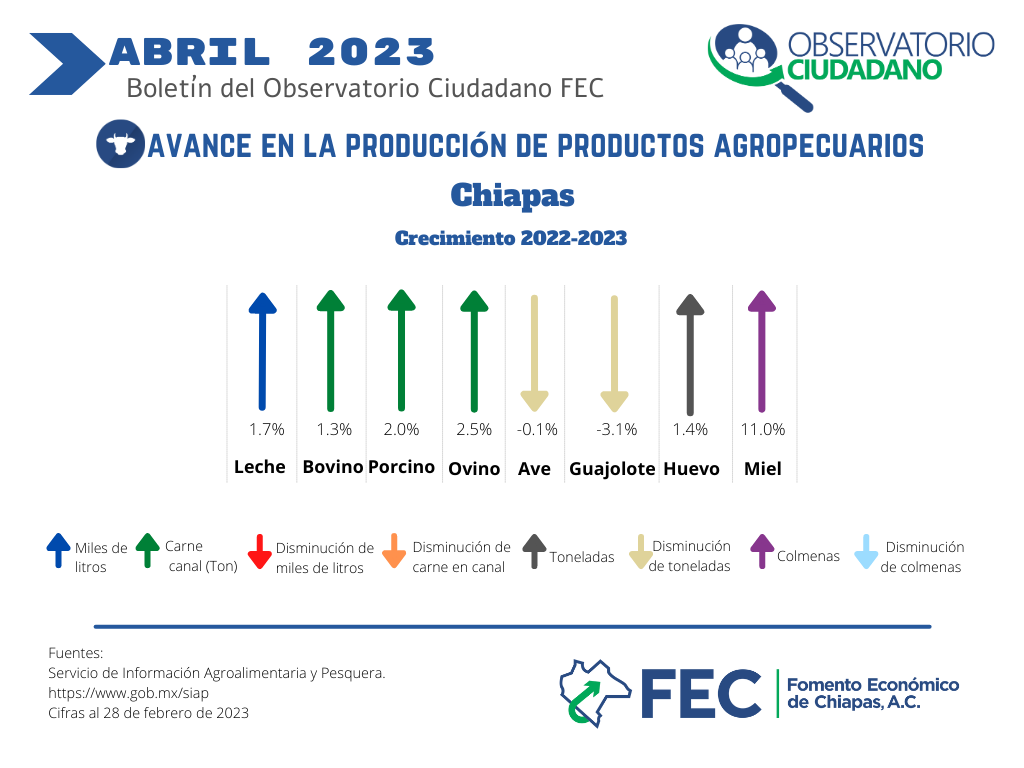 ABRIL 2023
Boletín del Observatorio Ciudadano FEC

OBSERVATORIO CIUDADANO

AVANCE EN LA PRODUCCIÓN DE PRODUCTOS AGROPECUARIOS

Chiapas

Crecimiento 2022-2023

| 1.7% | 1.3% | 2.0% | 2.5% | -0.1% | -3.1% | 1.4% | 11.0% |
|---|---|---|---|---|---|---|---|
| Leche | Bovino | Porcino | Ovino | Ave | Guajolote | Huevo | Miel |

Miles de litros
Carne canal (Ton)
Disminución de miles de litros
Disminución de carne en canal
Toneladas
Disminución de toneladas
Colmenas
Disminución de colmenas

Fuentes:
Servicio de Información Agroalimentaria y Pesquera.
https://www.gob.mx/siap
Cifras al 28 de febrero de 2023

FEC Fomento Económico de Chiapas, A.C.